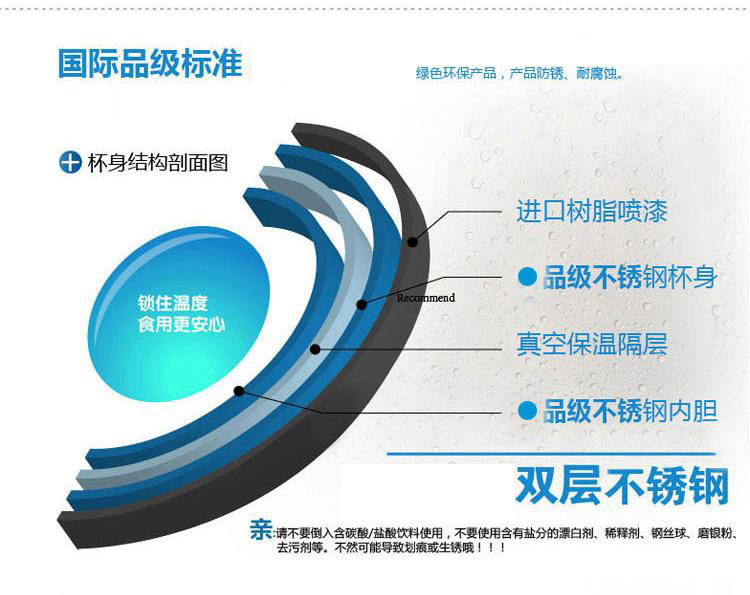 国际品级标准

绿色环保产品，产品防锈、耐腐蚀。

杯身结构剖面图

锁住温度
食用更安心

进口树脂喷漆

品级不锈钢杯身

Recommend

真空保温隔层

品级不锈钢内胆

双层不锈钢

亲:请不要倒入含碳酸/盐酸饮料使用，不要使用含有盐分的漂白剂、稀释剂、钢丝球、磨银粉、去污剂等。不然可能导致划痕或生锈哦！！！